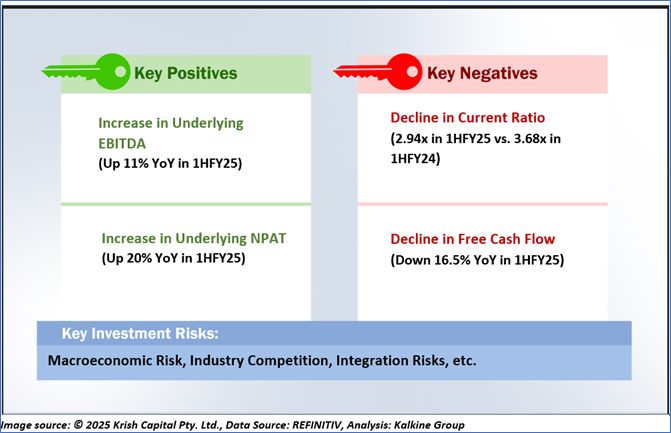 Key Positives

Increase in Underlying EBITDA
(Up 11% YoY in 1HFY25)

Increase in Underlying NPAT
(Up 20% YoY in 1HFY25)

Key Negatives

Decline in Current Ratio
(2.94x in 1HFY25 vs. 3.68x in 1HFY24)

Decline in Free Cash Flow
(Down 16.5% YoY in 1HFY25)

Key Investment Risks:

Macroeconomic Risk, Industry Competition, Integration Risks, etc.

Image source: © 2025 Krish Capital Pty. Ltd., Data Source: REFINITIV, Analysis: Kalkine Group